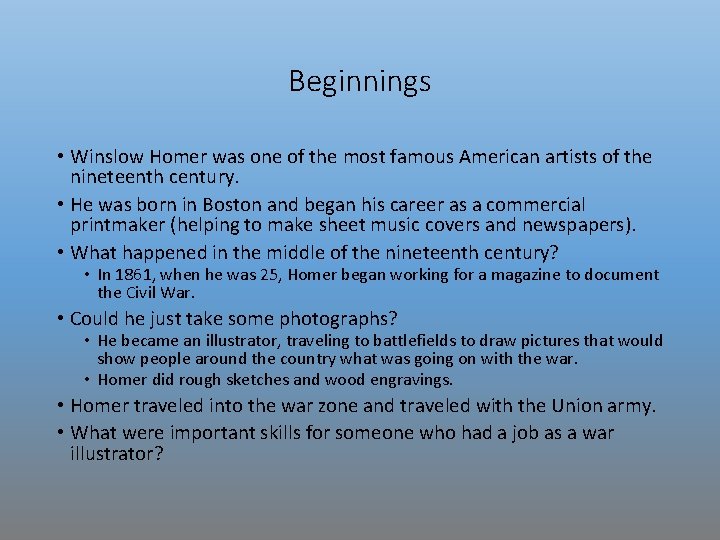 Beginnings

• Winslow Homer was one of the most famous American artists of the nineteenth century.

• He was born in Boston and began his career as a commercial printmaker (helping to make sheet music covers and newspapers).

• What happened in the middle of the nineteenth century?
  • In 1861, when he was 25, Homer began working for a magazine to document the Civil War.

• Could he just take some photographs?
  • He became an illustrator, traveling to battlefields to draw pictures that would show people around the country what was going on with the war.
  • Homer did rough sketches and wood engravings.

• Homer traveled into the war zone and traveled with the Union army.

• What were important skills for someone who had a job as a war illustrator?